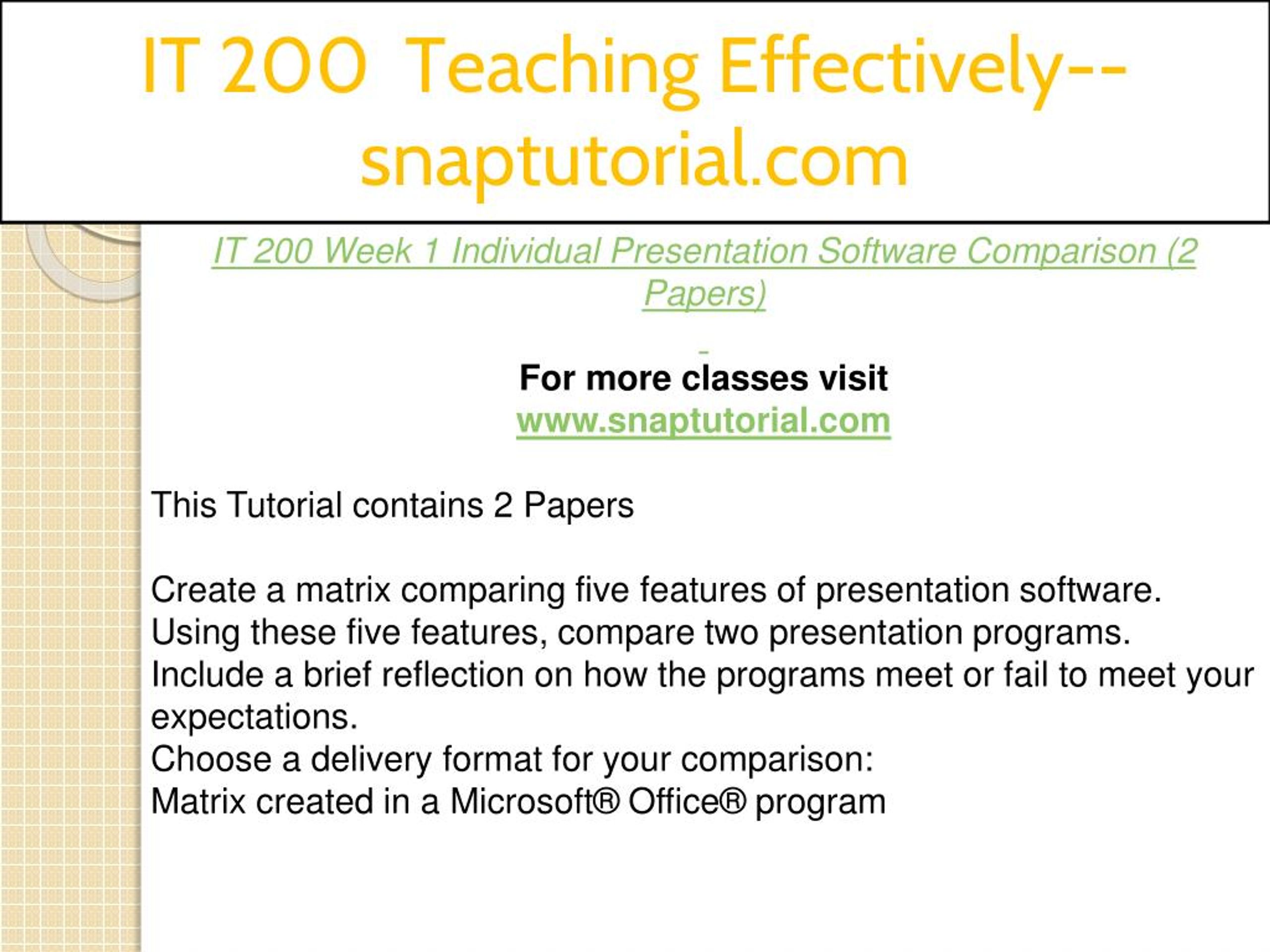 IT 200 Teaching Effectively--snaptutorial.com

IT 200 Week 1 Individual Presentation Software Comparison (2 Papers)

For more classes visit
www.snaptutorial.com

This Tutorial contains 2 Papers

Create a matrix comparing five features of presentation software. Using these five features, compare two presentation programs. Include a brief reflection on how the programs meet or fail to meet your expectations.
Choose a delivery format for your comparison:
Matrix created in a Microsoft® Office® program